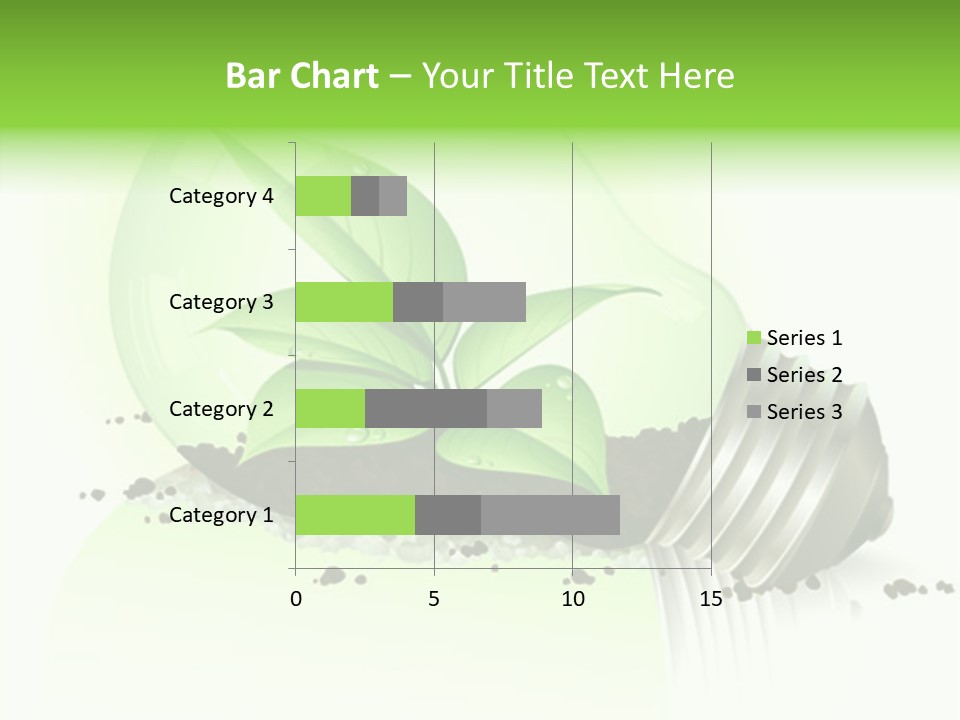 Bar Chart – Your Title Text Here

Category 4
Category 3
Category 2
Category 1

0
5
10
15

Series 1
Series 2
Series 3